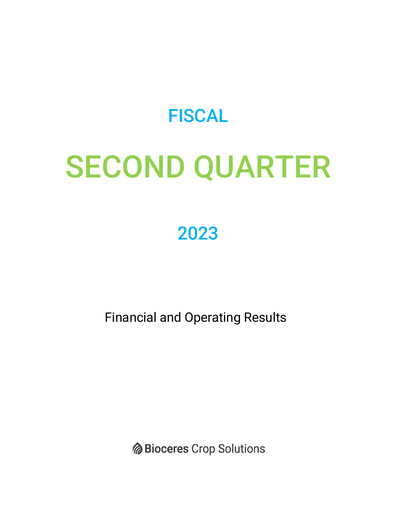 FISCAL

SECOND QUARTER

2023

Financial and Operating Results

Bioceres Crop Solutions